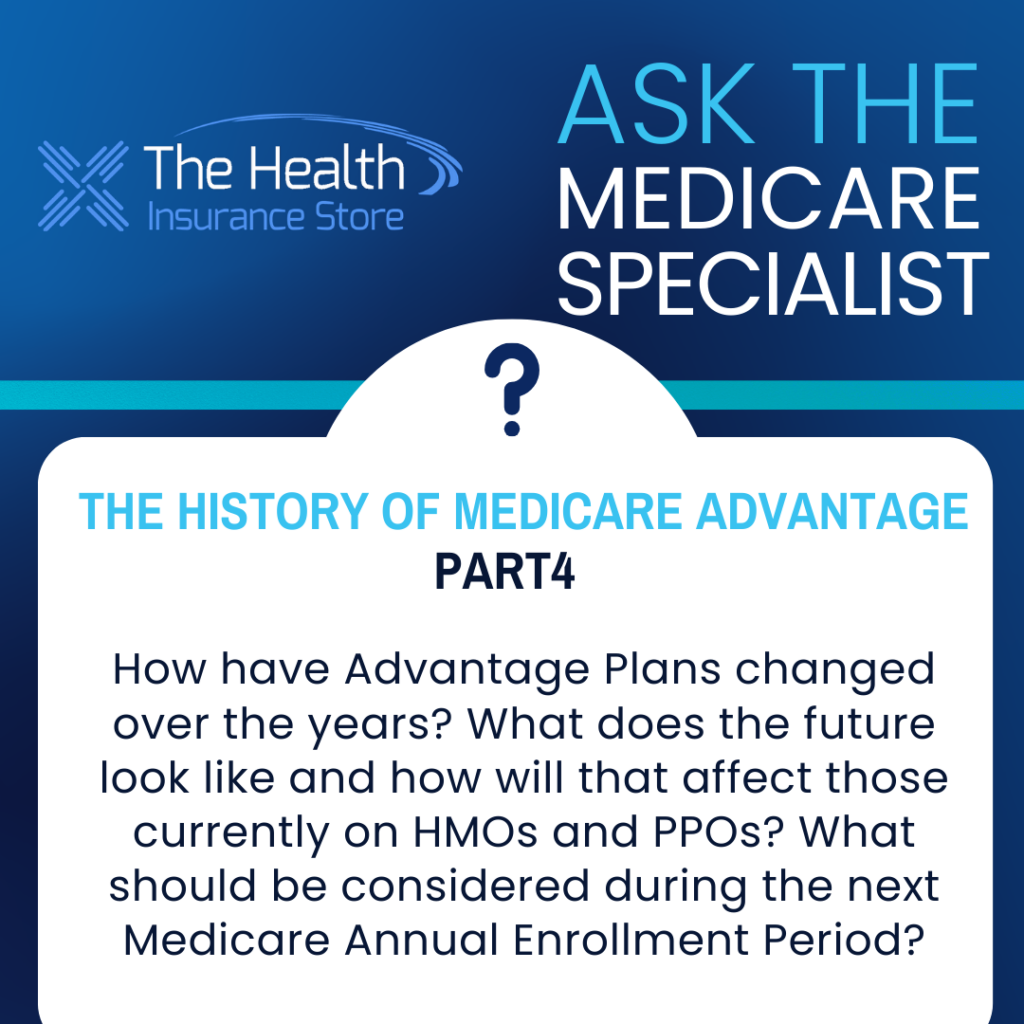 The Health Insurance Store

ASK THE MEDICARE SPECIALIST

?

THE HISTORY OF MEDICARE ADVANTAGE
PART4

How have Advantage Plans changed over the years? What does the future look like and how will that affect those currently on HMOs and PPOs? What should be considered during the next Medicare Annual Enrollment Period?